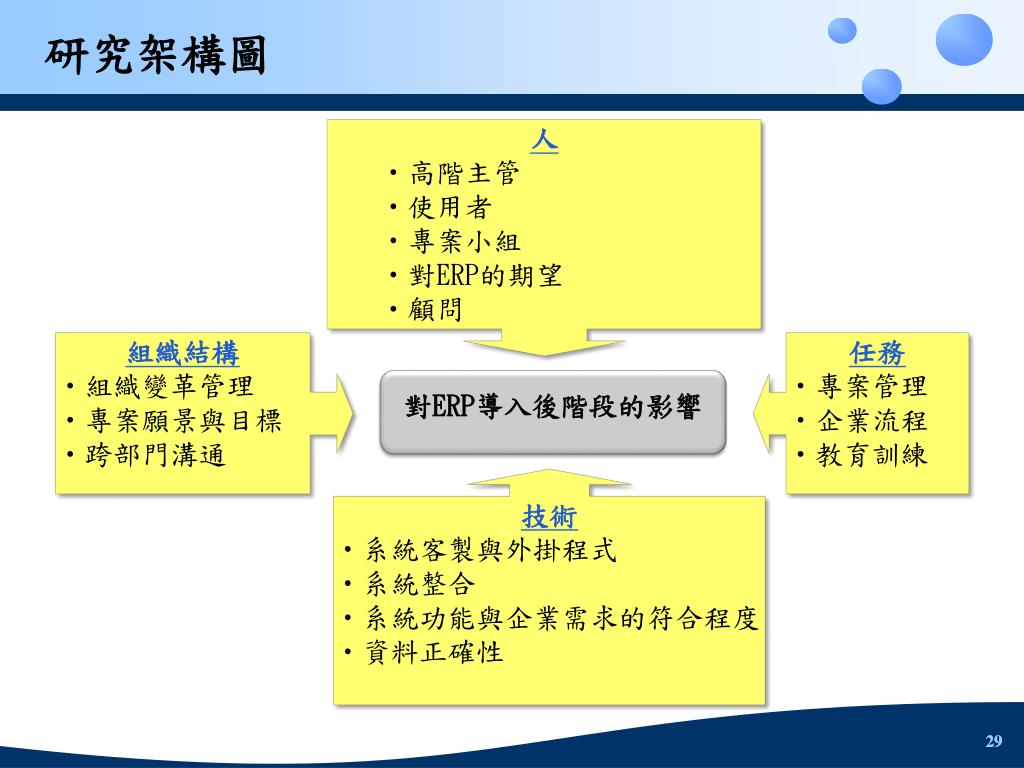 研究架構圖

人
• 高階主管
• 使用者
• 專案小組
• 對ERP的期望
• 顧問

組織結構
• 組織變革管理
• 專案願景與目標
• 跨部門溝通

對ERP導入後階段的影響

任務
• 專案管理
• 企業流程
• 教育訓練

技術
• 系統客製與外掛程式
• 系統整合
• 系統功能與企業需求的符合程度
• 資料正確性

29